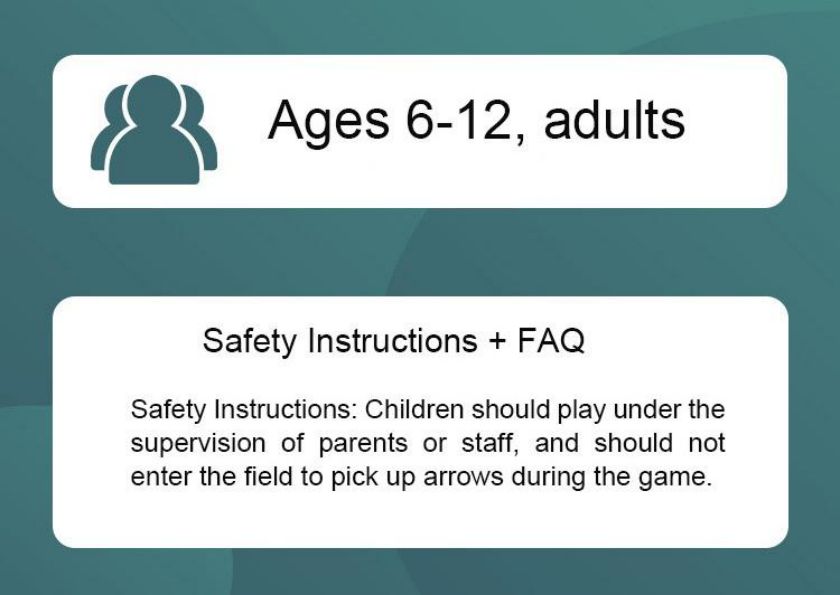 Ages 6-12, adults

Safety Instructions + FAQ

Safety Instructions: Children should play under the supervision of parents or staff, and should not enter the field to pick up arrows during the game.